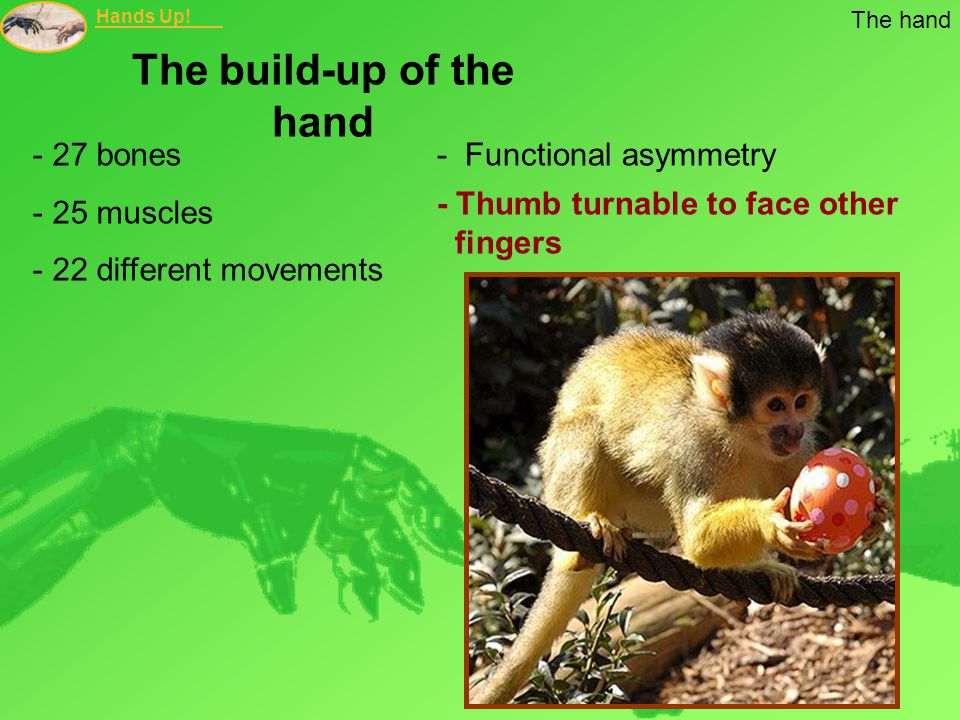 Hands Up!

The hand

The build-up of the hand

- 27 bones

- 25 muscles

- 22 different movements

- Functional asymmetry

- Thumb turnable to face other fingers